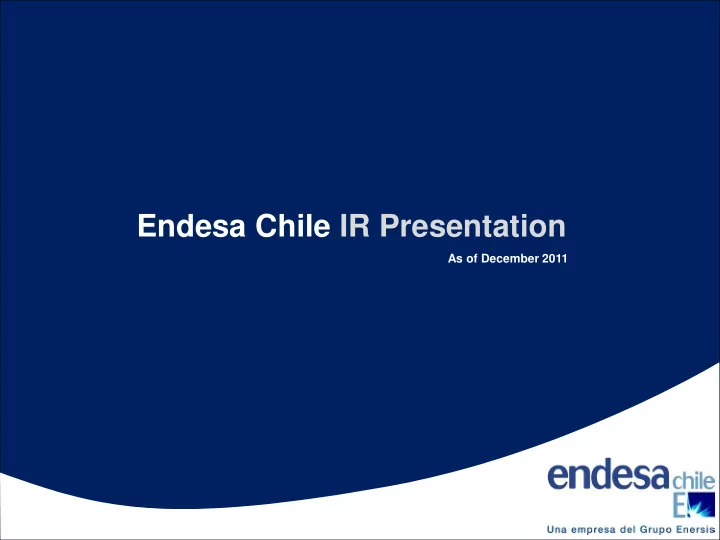 Endesa Chile IR Presentation

As of December 2011

endesa chile

Una empresa del Grupo Enersis